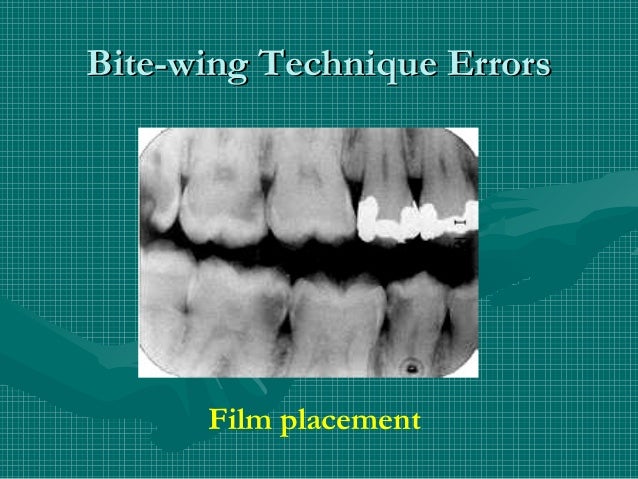 Bite-wing Technique Errors

Film placement